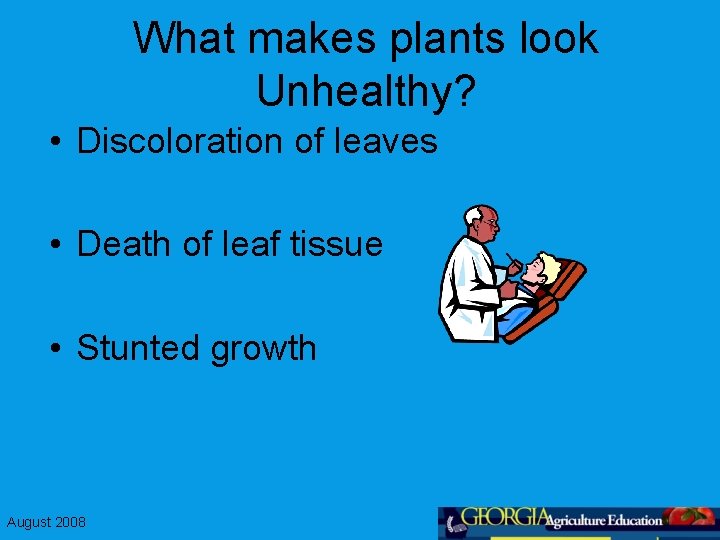 What makes plants look Unhealthy?

• Discoloration of leaves

• Death of leaf tissue

• Stunted growth

August 2008

GEORGIA Agriculture Education